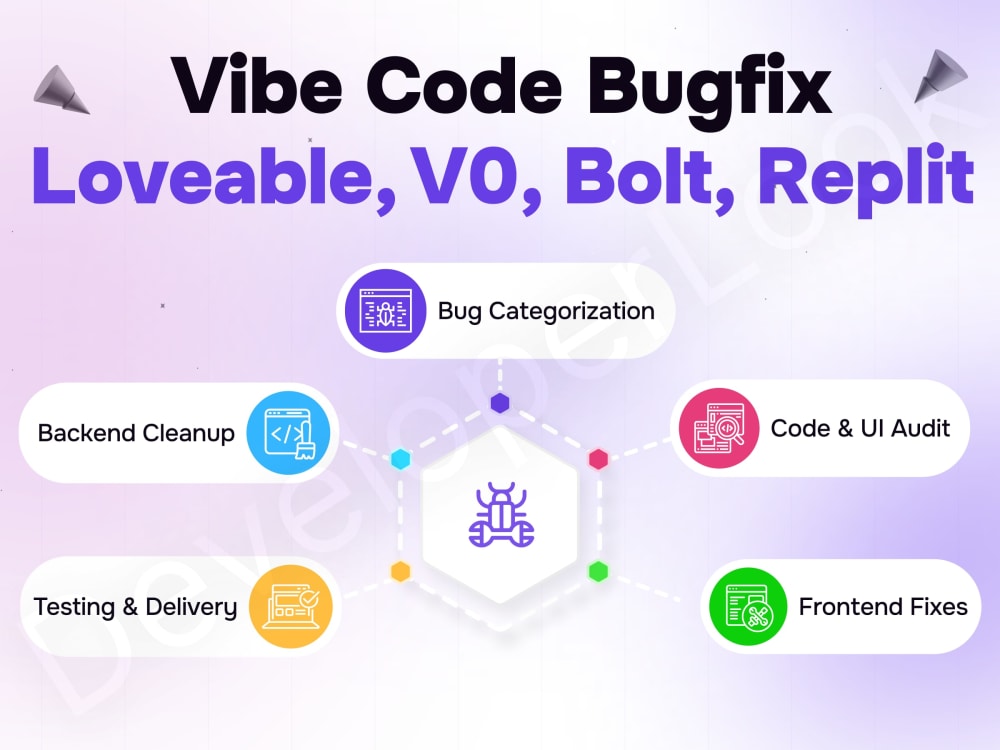 Vibe Code Bugfix
Loveable, V0, Bolt, Replit

Bug Categorization

Backend Cleanup

Code & UI Audit

Testing & Delivery

Frontend Fixes

DeveloperLook